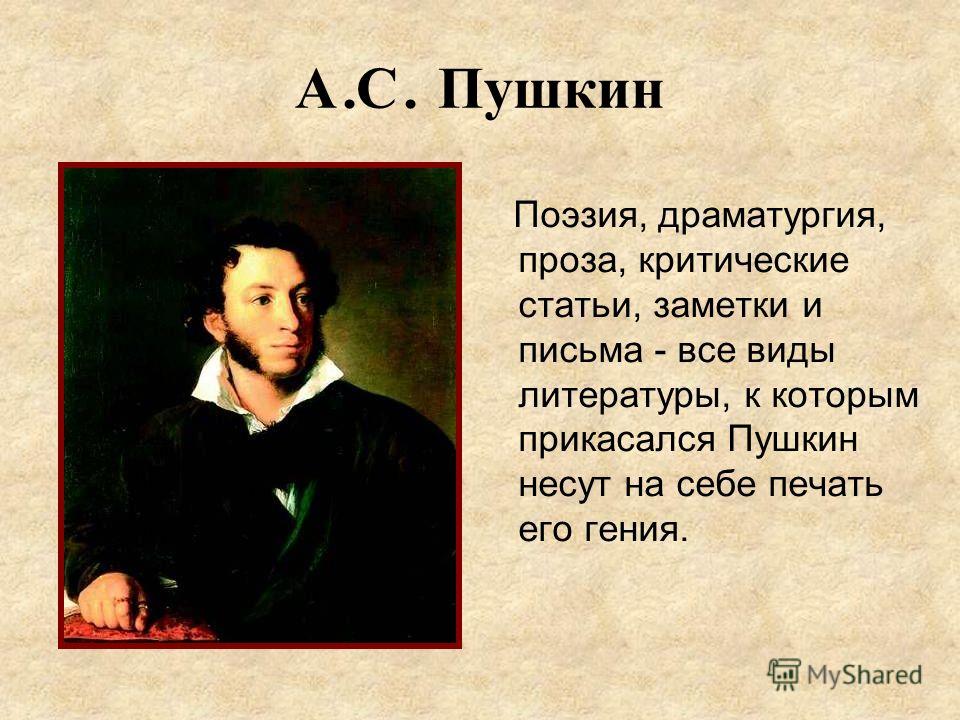 А.С. Пушкин

Поэзия, драматургия, проза, критические статьи, заметки и письма - все виды литературы, к которым прикасался Пушкин несут на себе печать его гения.

MyShared